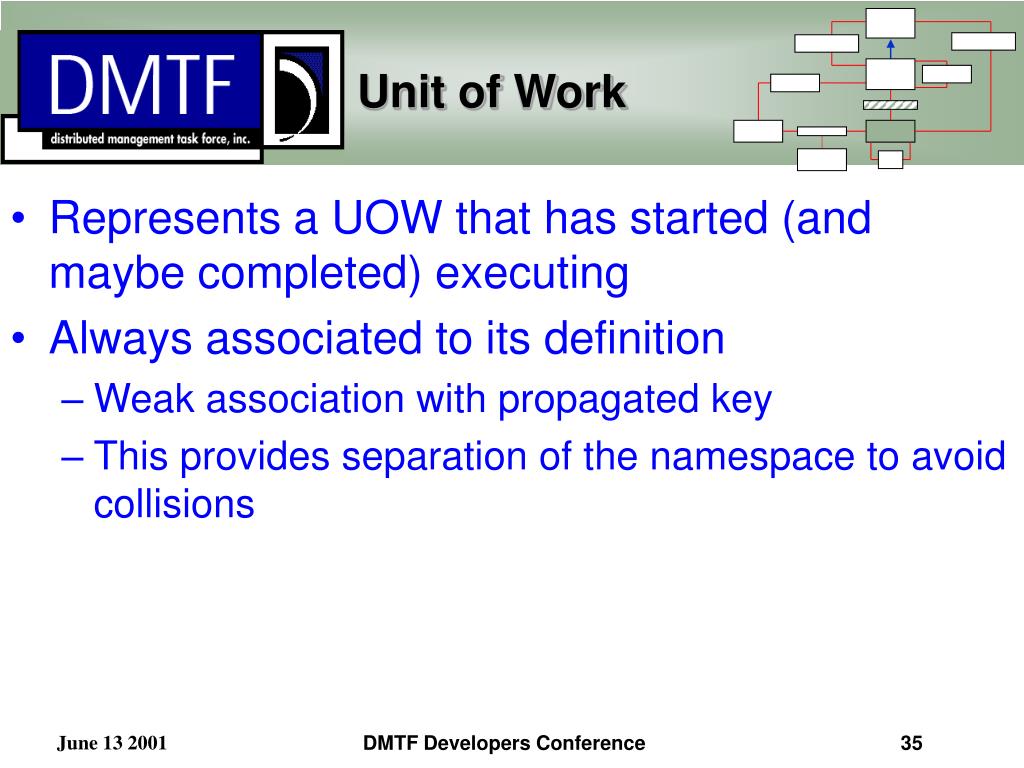 DMTF
distributed management task force, inc.

Unit of Work

• Represents a UOW that has started (and maybe completed) executing
• Always associated to its definition
– Weak association with propagated key
– This provides separation of the namespace to avoid collisions

June 13 2001
DMTF Developers Conference
35